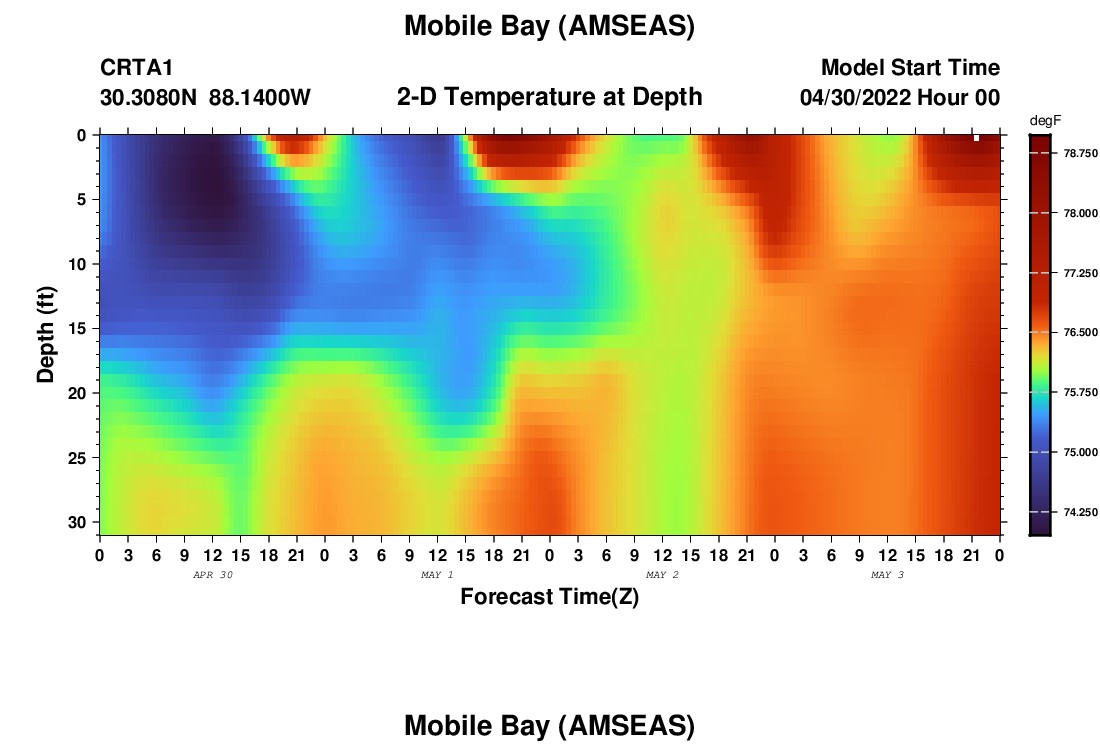 Mobile Bay (AMSEAS)

CRTA1
30.3080N 88.1400W

2-D Temperature at Depth

Model Start Time
04/30/2022 Hour 00

degF
78.750
78.000
77.250
76.500
75.750
75.000
74.250

Depth (ft)
0
5
10
15
20
25
30

0 3 6 9 12 15 18 21 0 3 6 9 12 15 18 21 0 3 6 9 12 15 18 21 0 3 6 9 12 15 18 21 0
APR 30
MAY 1
MAY 2
MAY 3
Forecast Time(Z)

Mobile Bay (AMSEAS)